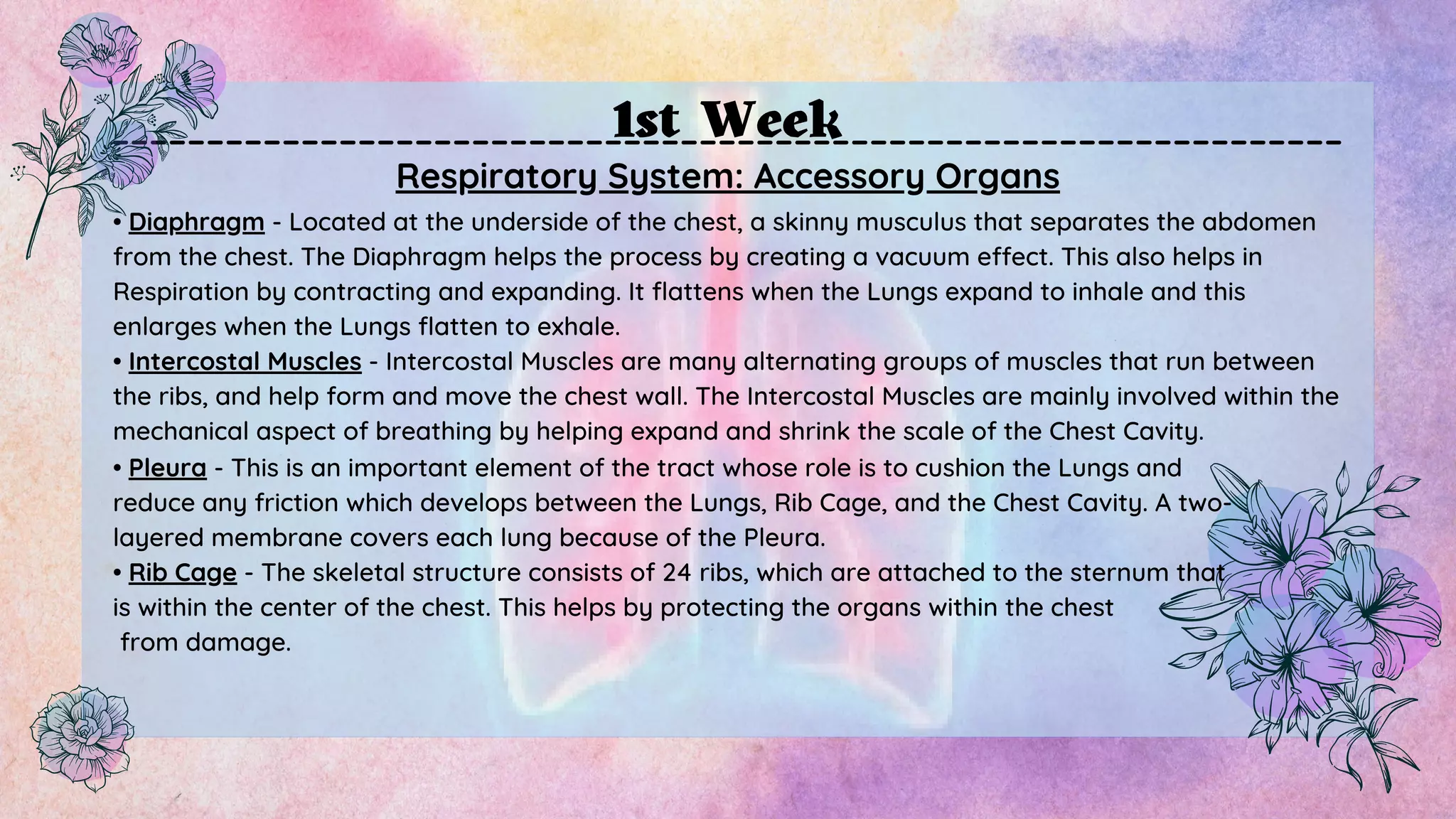 1st Week

Respiratory System: Accessory Organs

• Diaphragm - Located at the underside of the chest, a skinny musculus that separates the abdomen from the chest. The Diaphragm helps the process by creating a vacuum effect. This also helps in Respiration by contracting and expanding. It flattens when the Lungs expand to inhale and this enlarges when the Lungs flatten to exhale.

• Intercostal Muscles - Intercostal Muscles are many alternating groups of muscles that run between the ribs, and help form and move the chest wall. The Intercostal Muscles are mainly involved within the mechanical aspect of breathing by helping expand and shrink the scale of the Chest Cavity.

• Pleura - This is an important element of the tract whose role is to cushion the Lungs and reduce any friction which develops between the Lungs, Rib Cage, and the Chest Cavity. A two-layered membrane covers each lung because of the Pleura.

• Rib Cage - The skeletal structure consists of 24 ribs, which are attached to the sternum that is within the center of the chest. This helps by protecting the organs within the chest from damage.